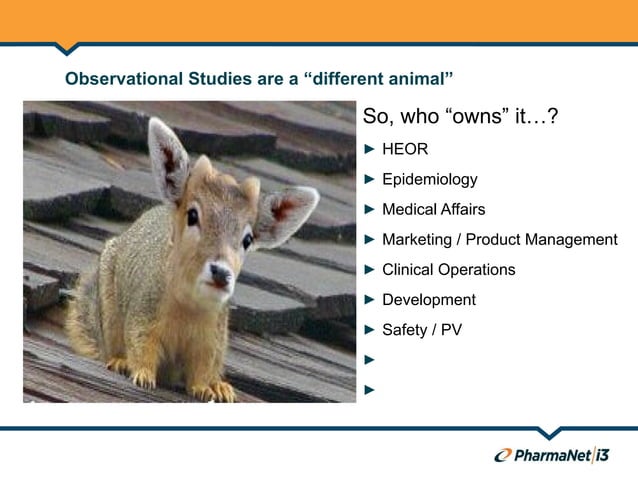 Observational Studies are a “different animal”

So, who “owns” it…?

► HEOR
► Epidemiology
► Medical Affairs
► Marketing / Product Management
► Clinical Operations
► Development
► Safety / PV
►
►

PharmaNet|i3